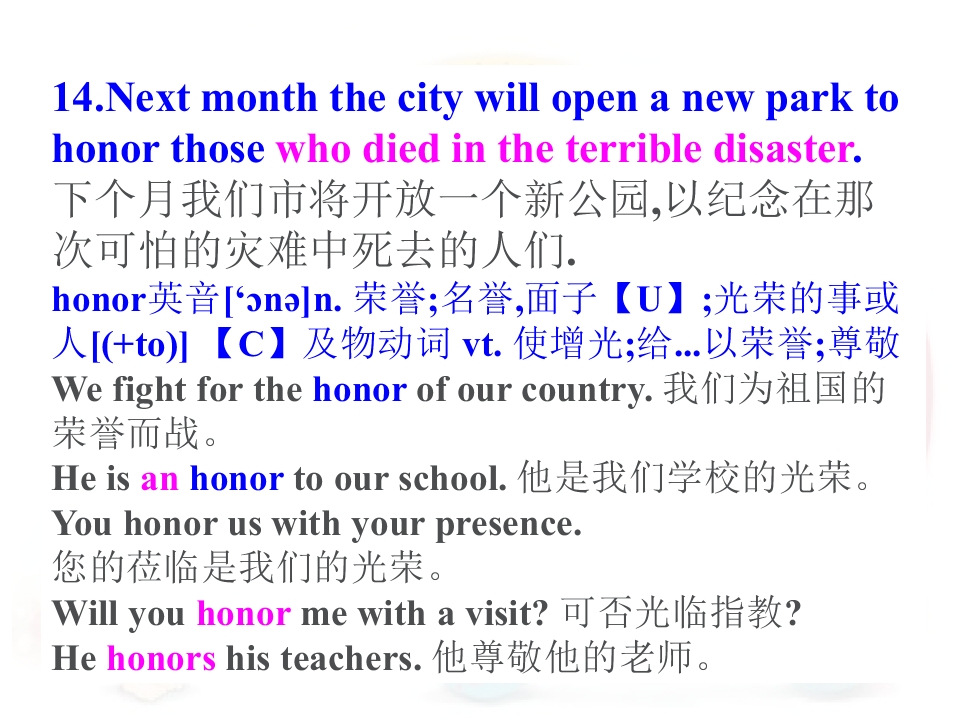 14.Next month the city will open a new park to honor those who died in the terrible disaster.
下个月我们市将开放一个新公园,以纪念在那次可怕的灾难中死去的人们.
honor英音[‘ɔnə]n. 荣誉;名誉,面子【U】;光荣的事或人[(+to)] 【C】及物动词 vt. 使增光;给...以荣誉;尊敬
We fight for the honor of our country. 我们为祖国的荣誉而战。
He is an honor to our school. 他是我们学校的光荣。
You honor us with your presence.
您的莅临是我们的光荣。
Will you honor me with a visit? 可否光临指教?
He honors his teachers. 他尊敬他的老师。